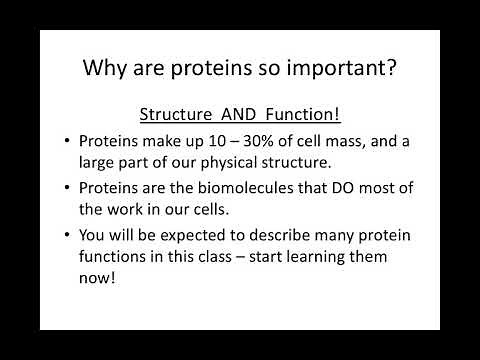 Why are proteins so important?

Structure AND Function!

• Proteins make up 10 – 30% of cell mass, and a large part of our physical structure.
• Proteins are the biomolecules that DO most of the work in our cells.
• You will be expected to describe many protein functions in this class – start learning them now!